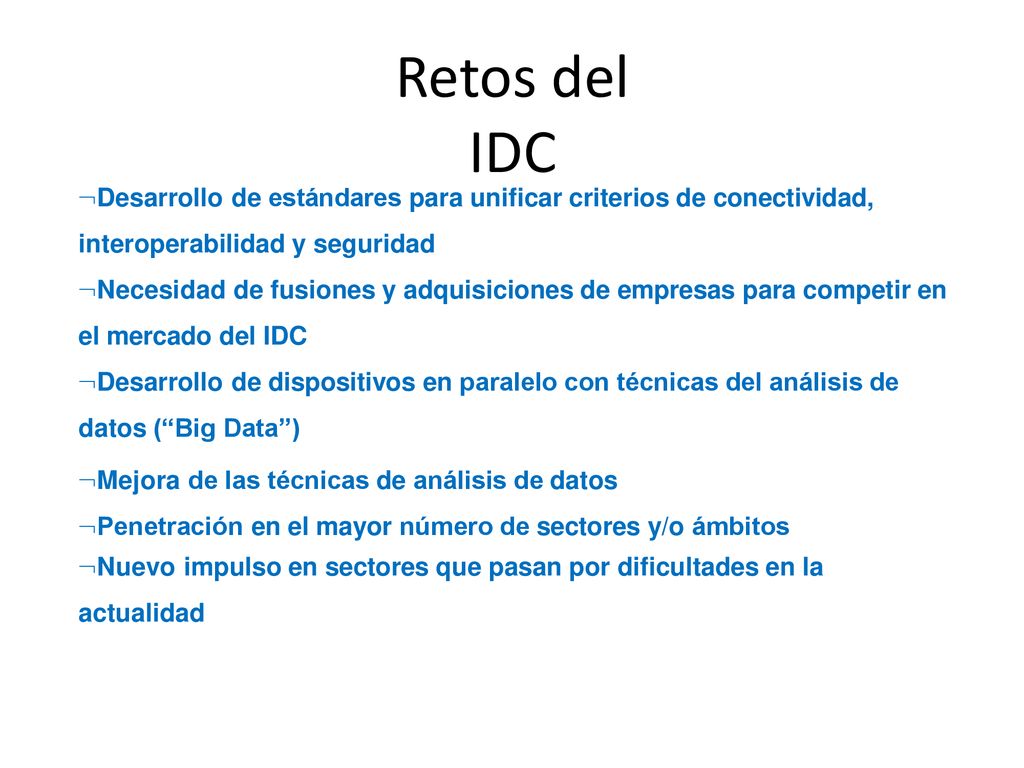 Retos del
IDC

¬Desarrollo de estándares para unificar criterios de conectividad, interoperabilidad y seguridad

¬Necesidad de fusiones y adquisiciones de empresas para competir en el mercado del IDC

¬Desarrollo de dispositivos en paralelo con técnicas del análisis de datos (“Big Data”)

¬Mejora de las técnicas de análisis de datos

¬Penetración en el mayor número de sectores y/o ámbitos

¬Nuevo impulso en sectores que pasan por dificultades en la actualidad